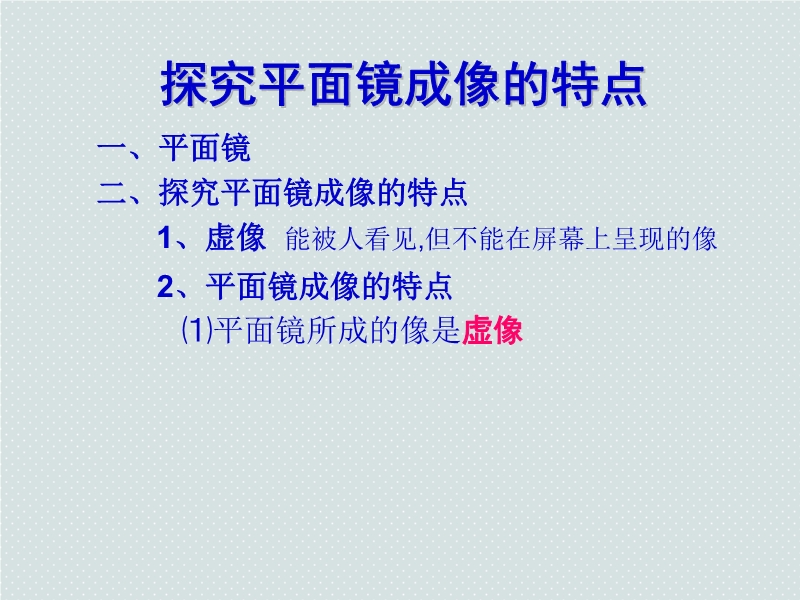 探究平面镜成像的特点

一、平面镜

二、探究平面镜成像的特点

1、虚像 能被人看见,但不能在屏幕上呈现的像

2、平面镜成像的特点

⑴平面镜所成的像是虚像